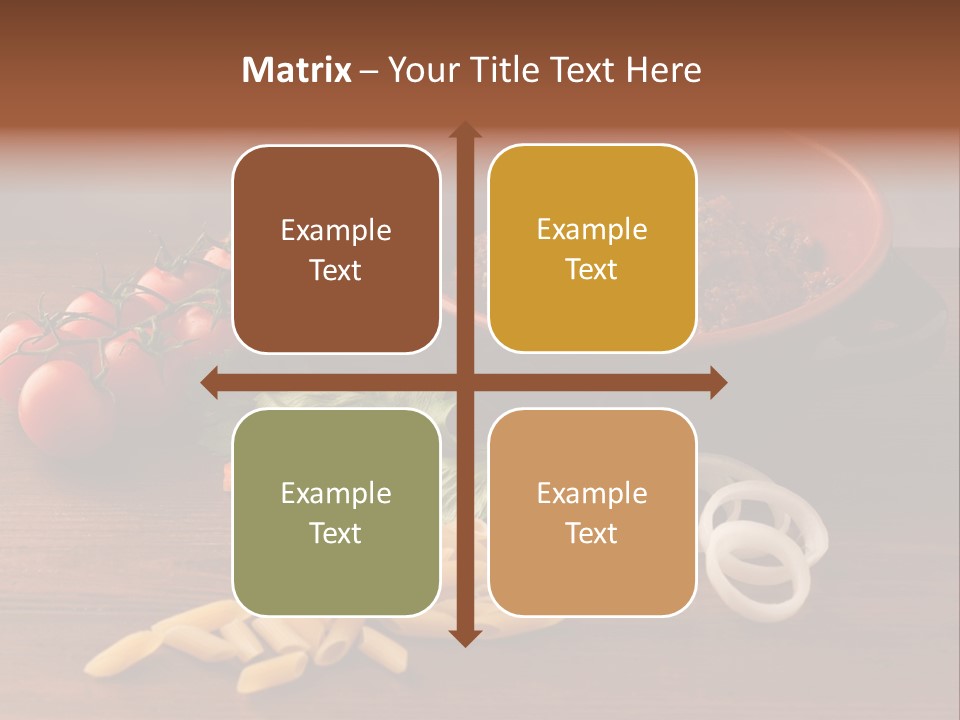 Matrix – Your Title Text Here

Example Text

Example Text

Example Text

Example Text